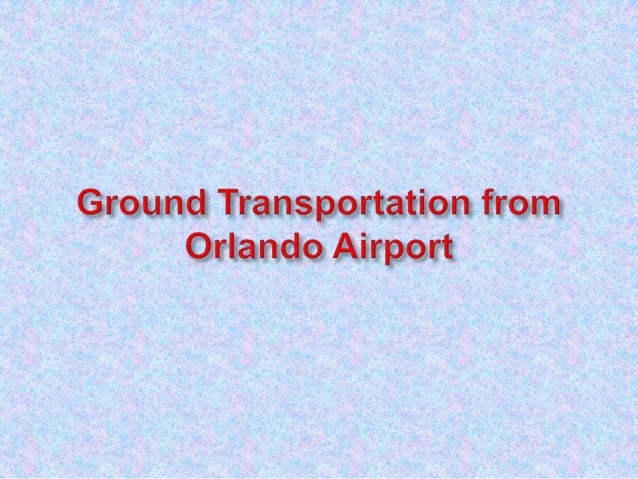 Ground Transportation from Orlando Airport